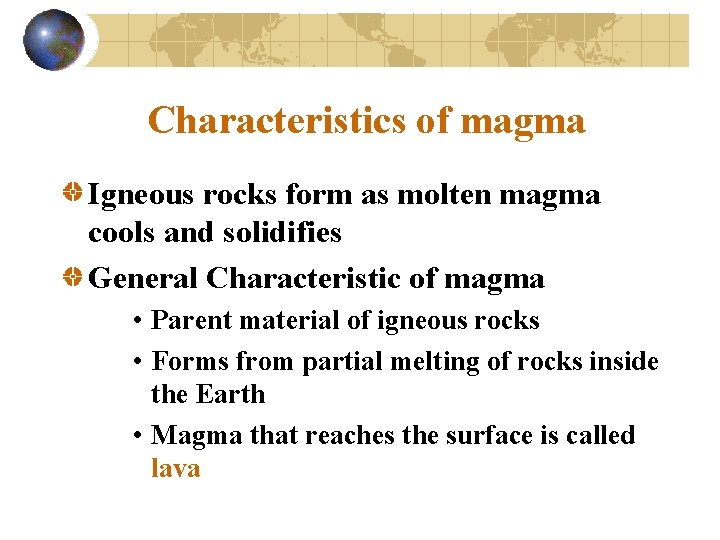 Characteristics of magma

Igneous rocks form as molten magma cools and solidifies

General Characteristic of magma

• Parent material of igneous rocks

• Forms from partial melting of rocks inside the Earth

• Magma that reaches the surface is called lava